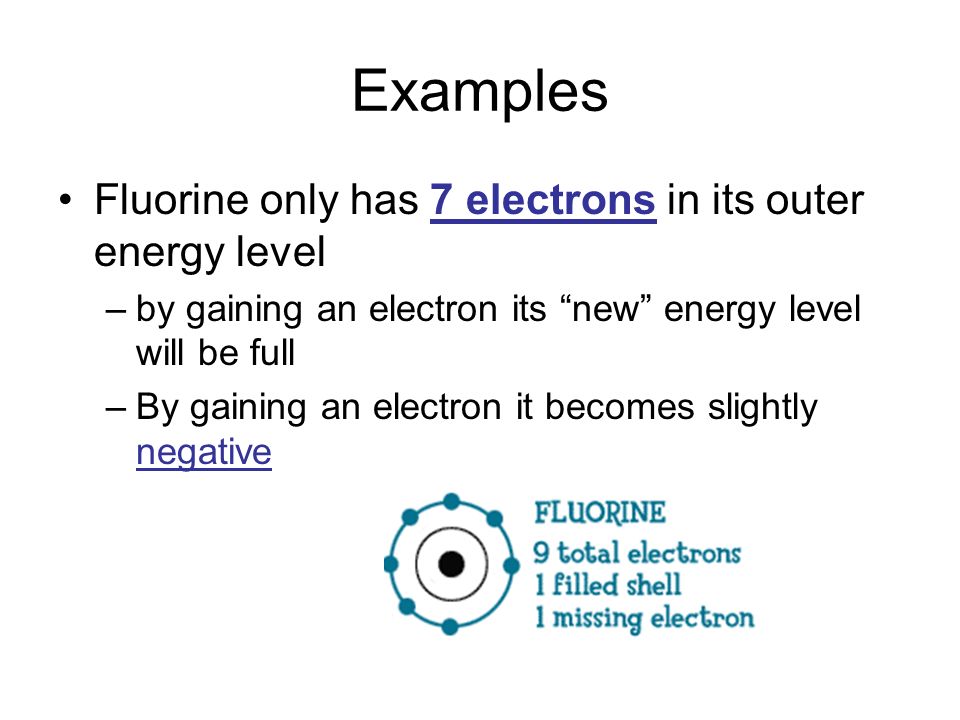 Examples

• Fluorine only has 7 electrons in its outer energy level

– by gaining an electron its “new” energy level will be full

– By gaining an electron it becomes slightly negative

FLUORINE
9 total electrons
1 filled shell
1 missing electron